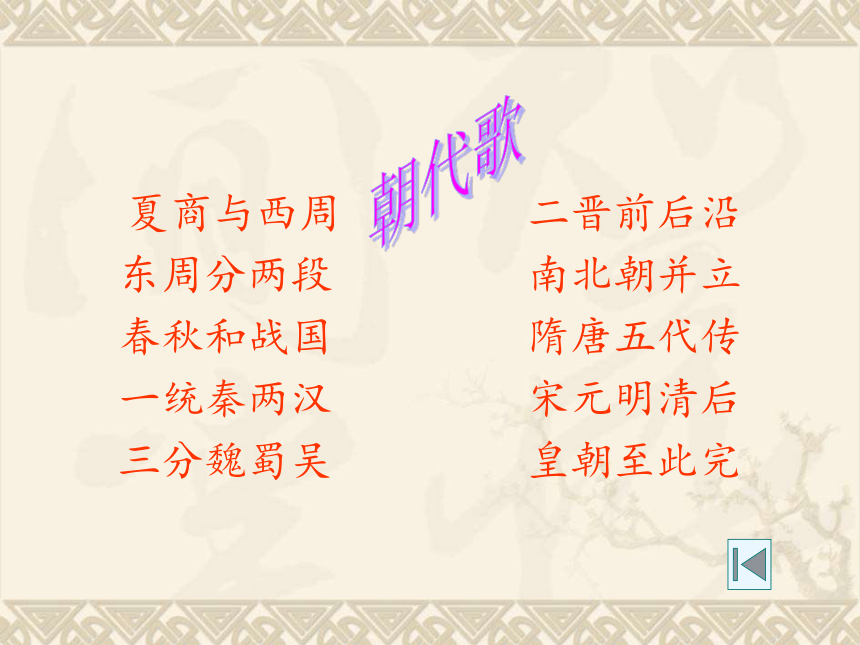 朝代歌

夏商与西周
东周分两段
春秋和战国
一统秦两汉
三分魏蜀吴

二晋前后沿
南北朝并立
隋唐五代传
宋元明清后
皇朝至此完